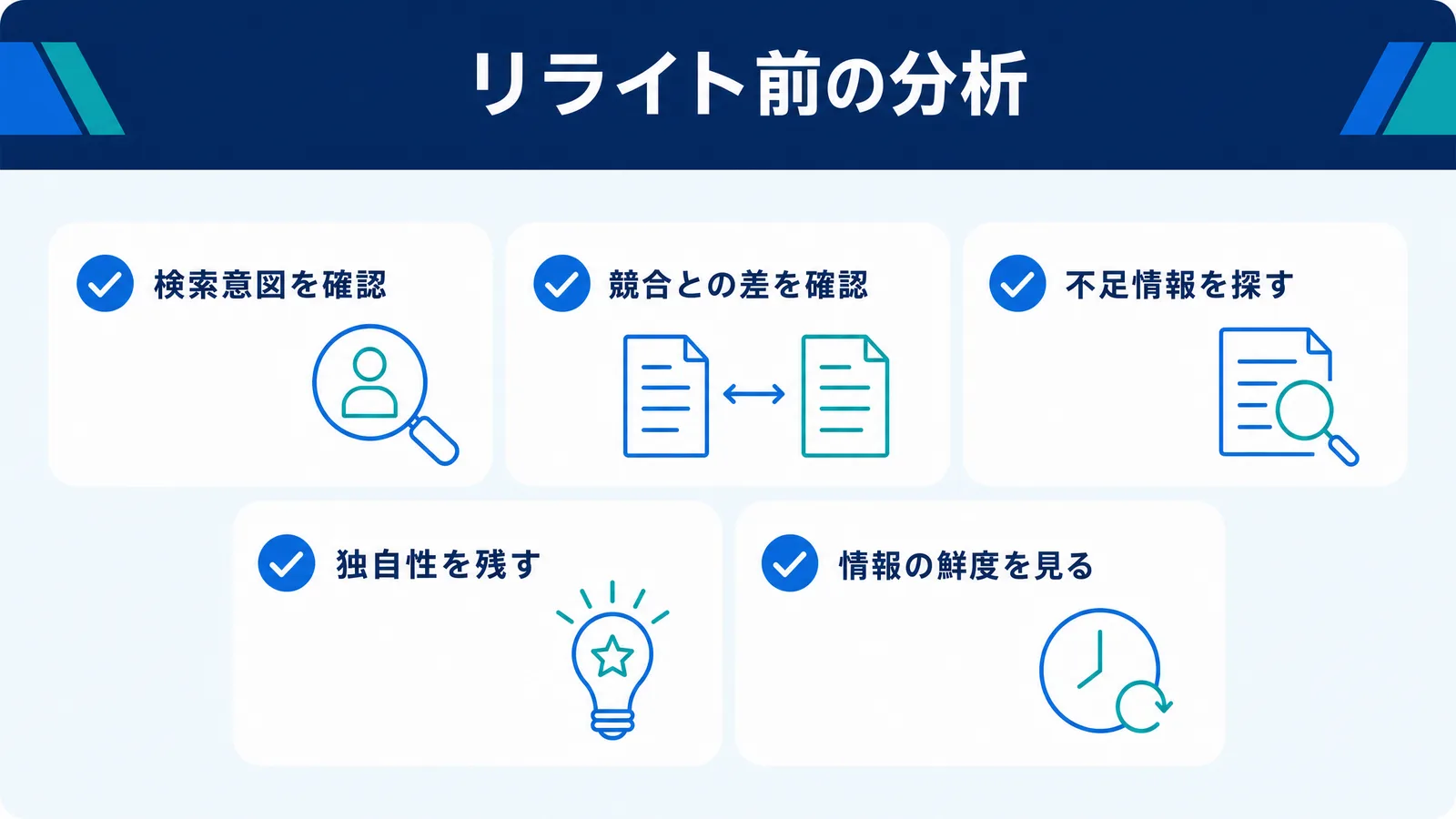 リライト前の分析

検索意図を確認

競合との差を確認

不足情報を探す

独自性を残す

情報の鮮度を見る